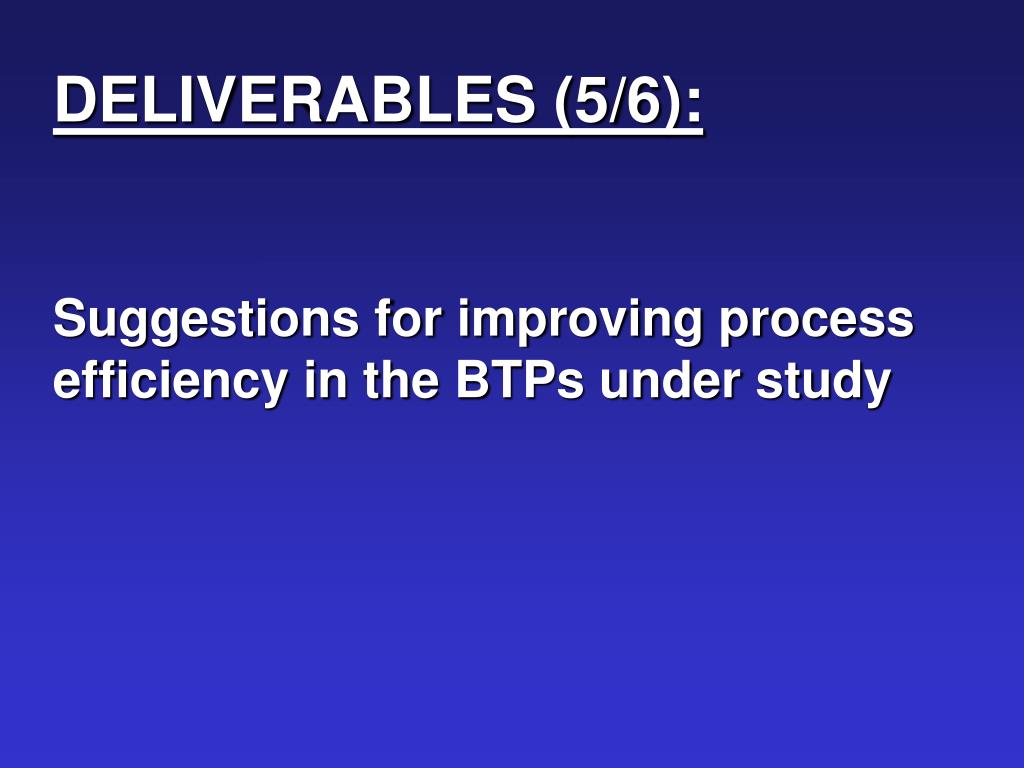 DELIVERABLES (5/6):

Suggestions for improving process efficiency in the BTPs under study